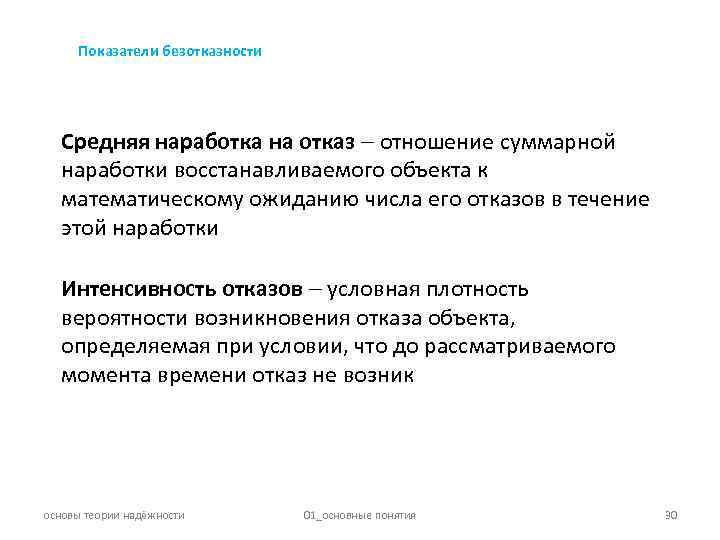 Показатели безотказности

Средняя наработка на отказ – отношение суммарной наработки восстанавливаемого объекта к математическому ожиданию числа его отказов в течение этой наработки

Интенсивность отказов – условная плотность вероятности возникновения отказа объекта, определяемая при условии, что до рассматриваемого момента времени отказ не возник

основы теории надёжности

01_основные понятия

30